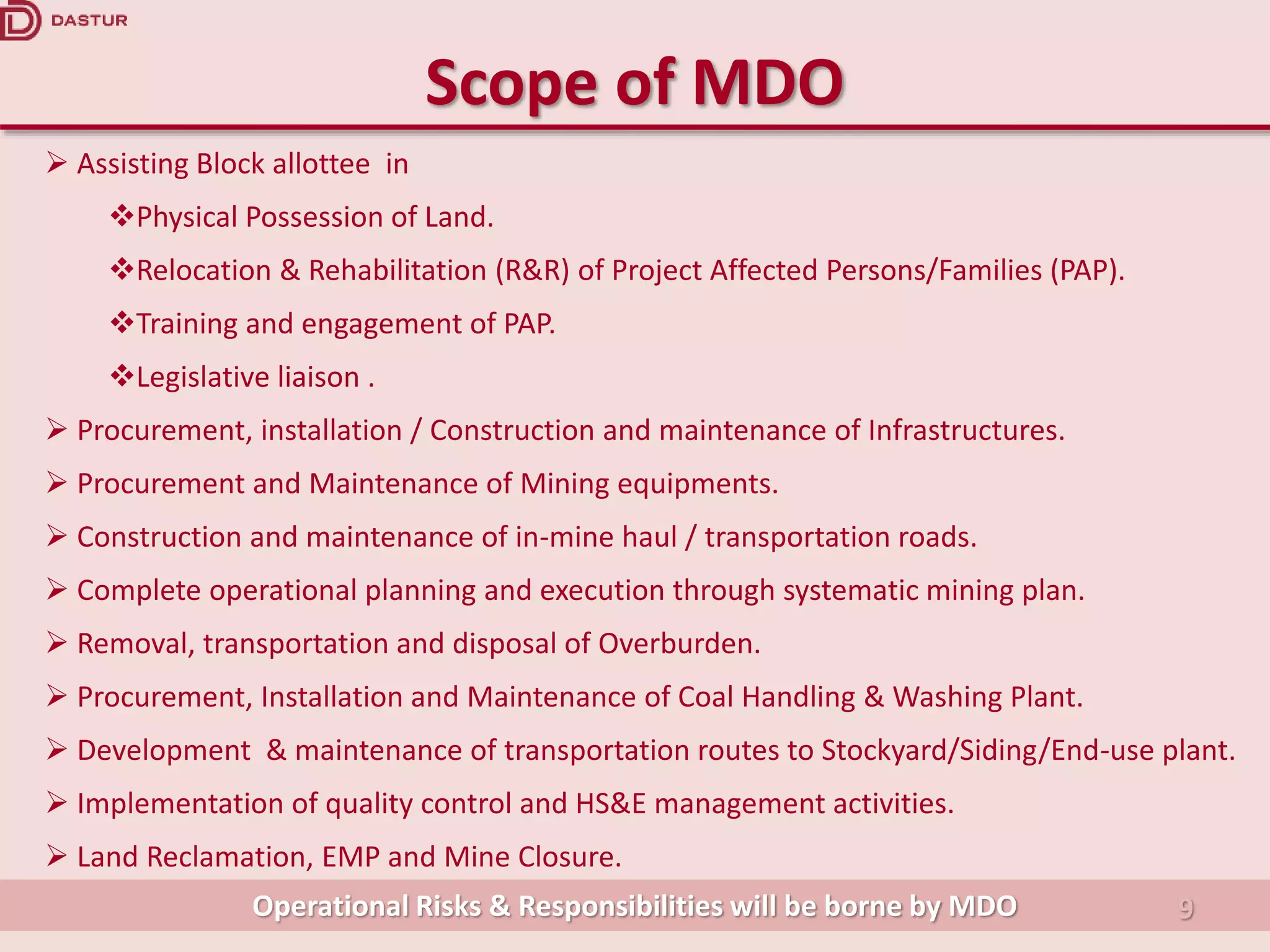 DASTUR

Scope of MDO

➢ Assisting Block allottee in

❖Physical Possession of Land.

❖Relocation & Rehabilitation (R&R) of Project Affected Persons/Families (PAP).

❖Training and engagement of PAP.

❖Legislative liaison .

➢ Procurement, installation / Construction and maintenance of Infrastructures.

➢ Procurement and Maintenance of Mining equipments.

➢ Construction and maintenance of in-mine haul / transportation roads.

➢ Complete operational planning and execution through systematic mining plan.

➢ Removal, transportation and disposal of Overburden.

➢ Procurement, Installation and Maintenance of Coal Handling & Washing Plant.

➢ Development & maintenance of transportation routes to Stockyard/Siding/End-use plant.

➢ Implementation of quality control and HS&E management activities.

➢ Land Reclamation, EMP and Mine Closure.

Operational Risks & Responsibilities will be borne by MDO

9